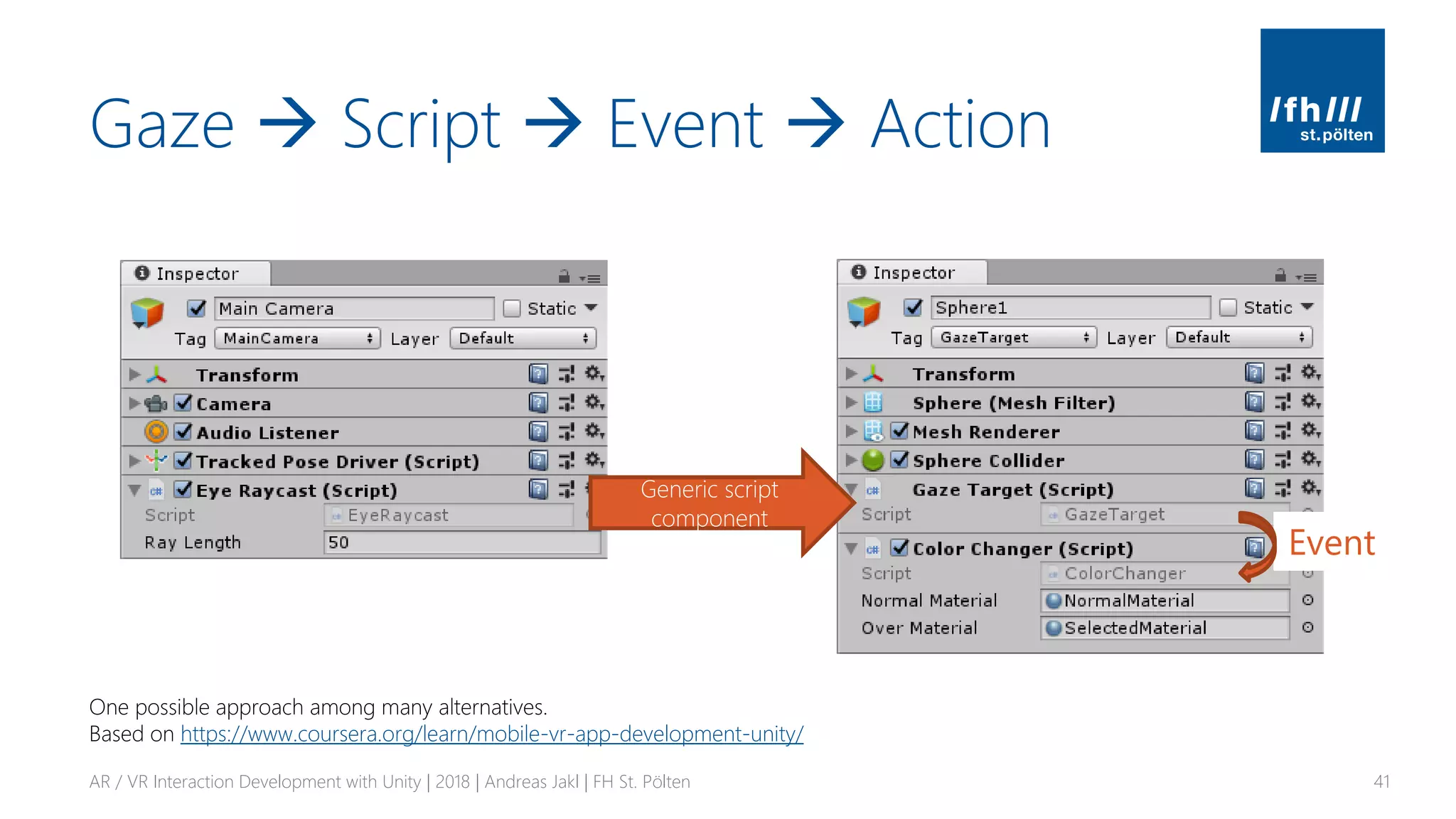 Gaze → Script → Event → Action

/fh///
st.pölten

Inspector
Main Camera
Static
Tag MainCamera
Layer Default
Transform
Camera
Audio Listener
Tracked Pose Driver (Script)
Eye Raycast (Script)
Script EyeRaycast
Ray Length 50

Generic script component

Inspector
Sphere1
Static
Tag GazeTarget
Layer Default
Transform
Sphere (Mesh Filter)
Mesh Renderer
Sphere Collider
Gaze Target (Script)
Script GazeTarget
Color Changer (Script)
Script ColorChanger
Normal Material NormalMaterial
Over Material SelectedMaterial

Event

One possible approach among many alternatives.
Based on https://www.coursera.org/learn/mobile-vr-app-development-unity/

AR / VR Interaction Development with Unity | 2018 | Andreas Jakl | FH St. Pölten

41